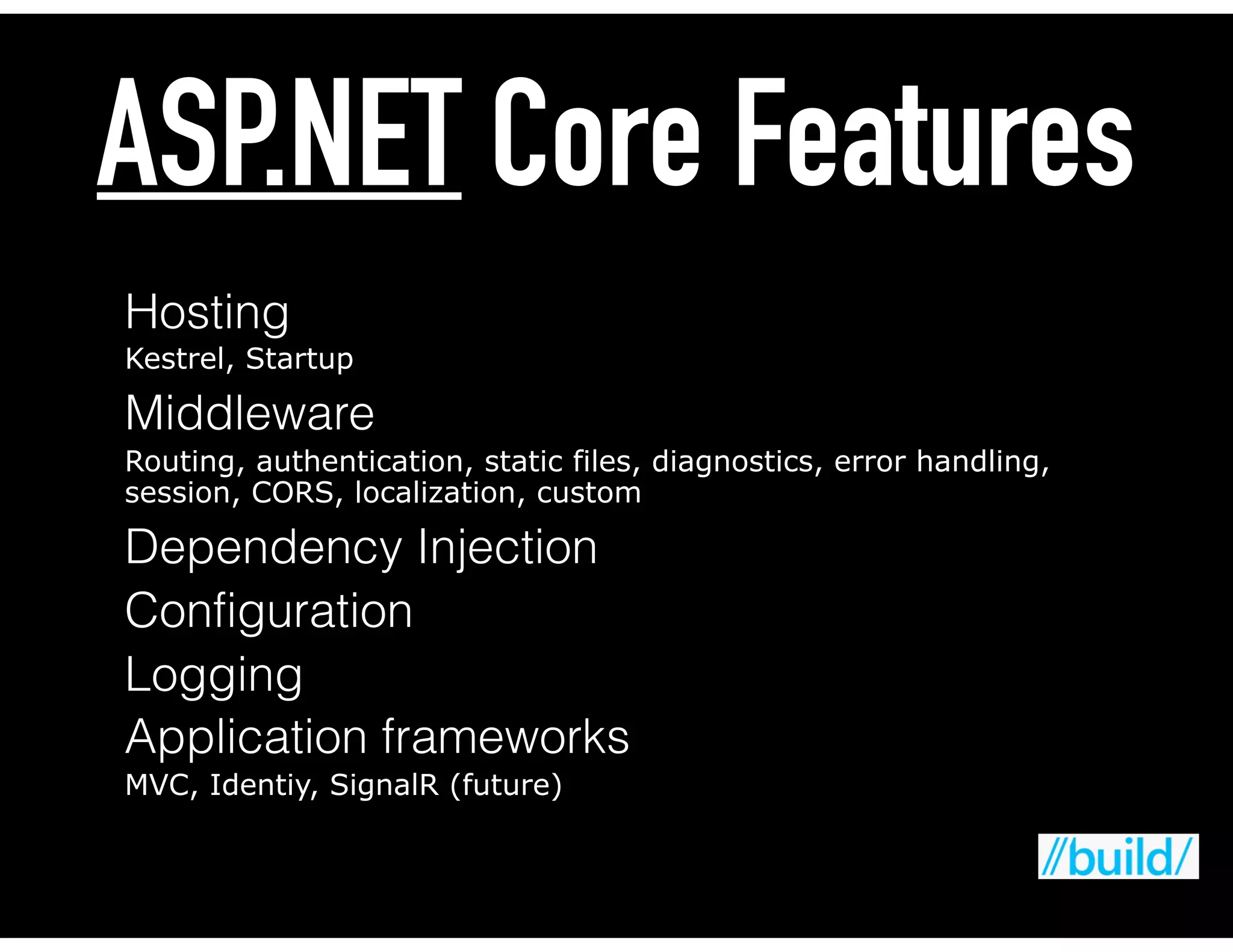 ASP.NET Core Features

Hosting
Kestrel, Startup

Middleware
Routing, authentication, static files, diagnostics, error handling, session, CORS, localization, custom

Dependency Injection

Configuration

Logging

Application frameworks
MVC, Identiy, SignalR (future)

//build/